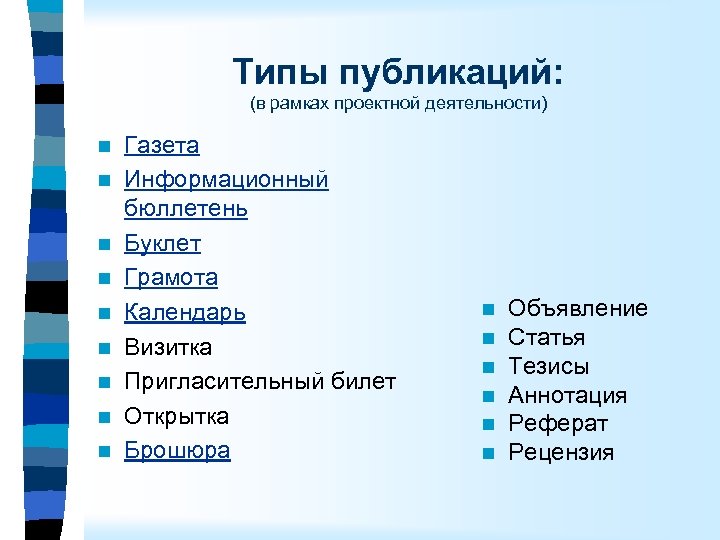 Типы публикаций:
(в рамках проектной деятельности)

- Газета
- Информационный бюллетень
- Буклет
- Грамота
- Календарь
- Визитка
- Пригласительный билет
- Открытка
- Брошюра

- Объявление
- Статья
- Тезисы
- Аннотация
- Реферат
- Рецензия